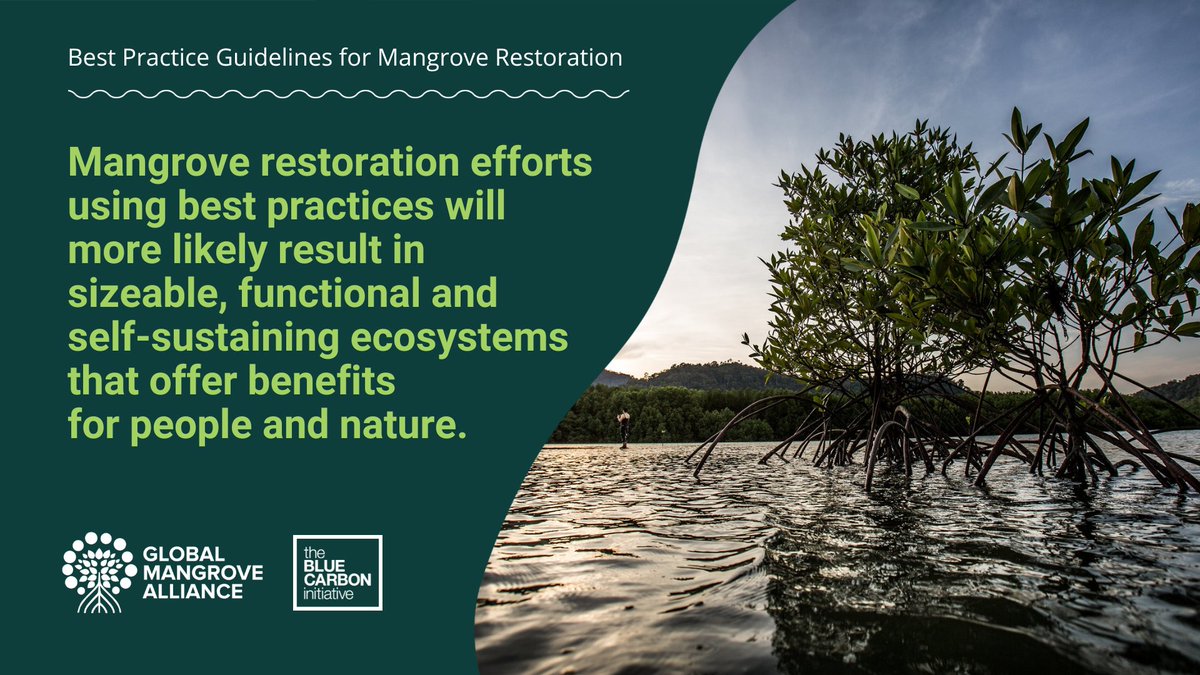 Best Practice Guidelines for Mangrove Restoration

Mangrove restoration efforts using best practices will more likely result in sizeable, functional and self-sustaining ecosystems that offer benefits for people and nature.

GLOBAL MANGROVE ALLIANCE

the BLUE CARBON initiative